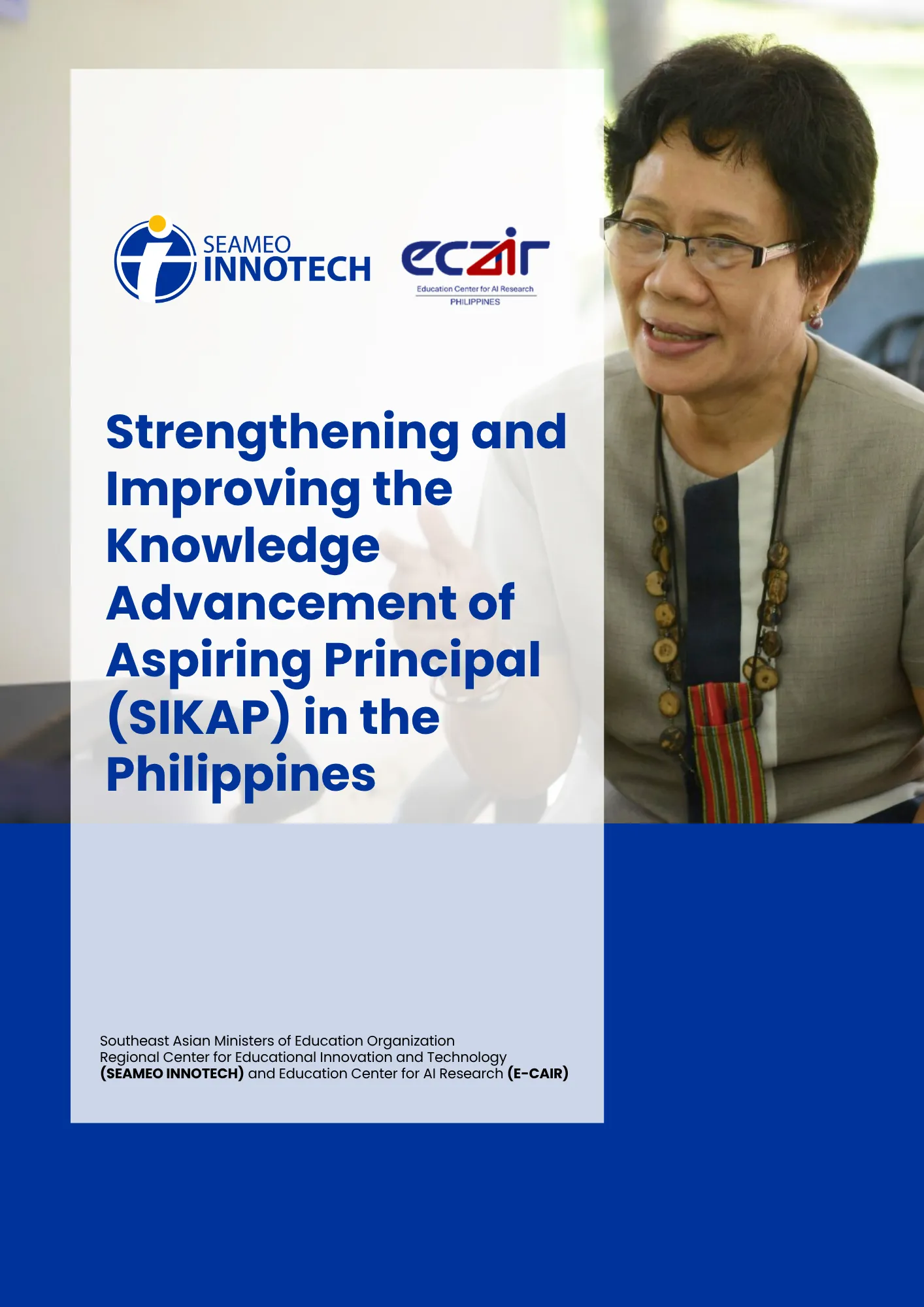 SEAMEO INNOTECH

ecair
Education Center for AI Research
PHILIPPINES

Strengthening and Improving the Knowledge Advancement of Aspiring Principal (SIKAP) in the Philippines

Southeast Asian Ministers of Education Organization Regional Center for Educational Innovation and Technology (SEAMEO INNOTECH) and Education Center for AI Research (E-CAIR)